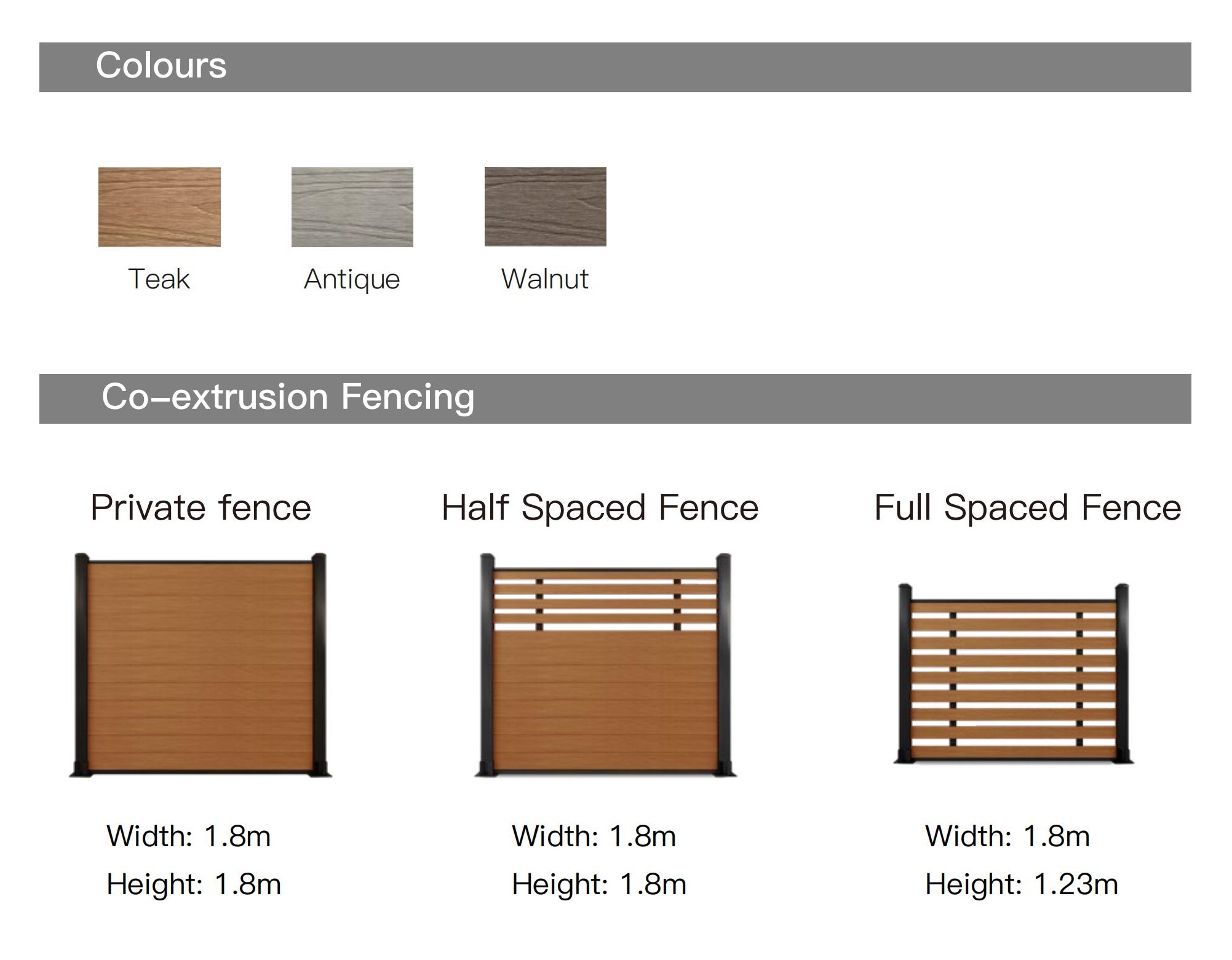 Colours

Teak

Antique

Walnut

Co-extrusion Fencing

Private fence

Width: 1.8m
Height: 1.8m

Half Spaced Fence

Width: 1.8m
Height: 1.8m

Full Spaced Fence

Width: 1.8m
Height: 1.23m